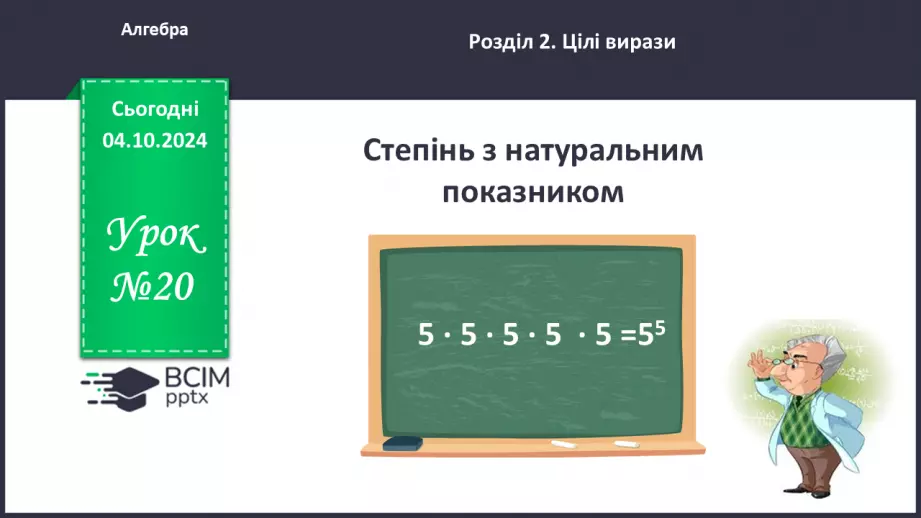 Алгебра

Розділ 2. Цілі вирази

Сьогодні
04.10.2024

Урок
№20

ВСІМ
pptx

Степінь з натуральним показником

$5 \cdot 5 \cdot 5 \cdot 5 \cdot 5 = 5^5$